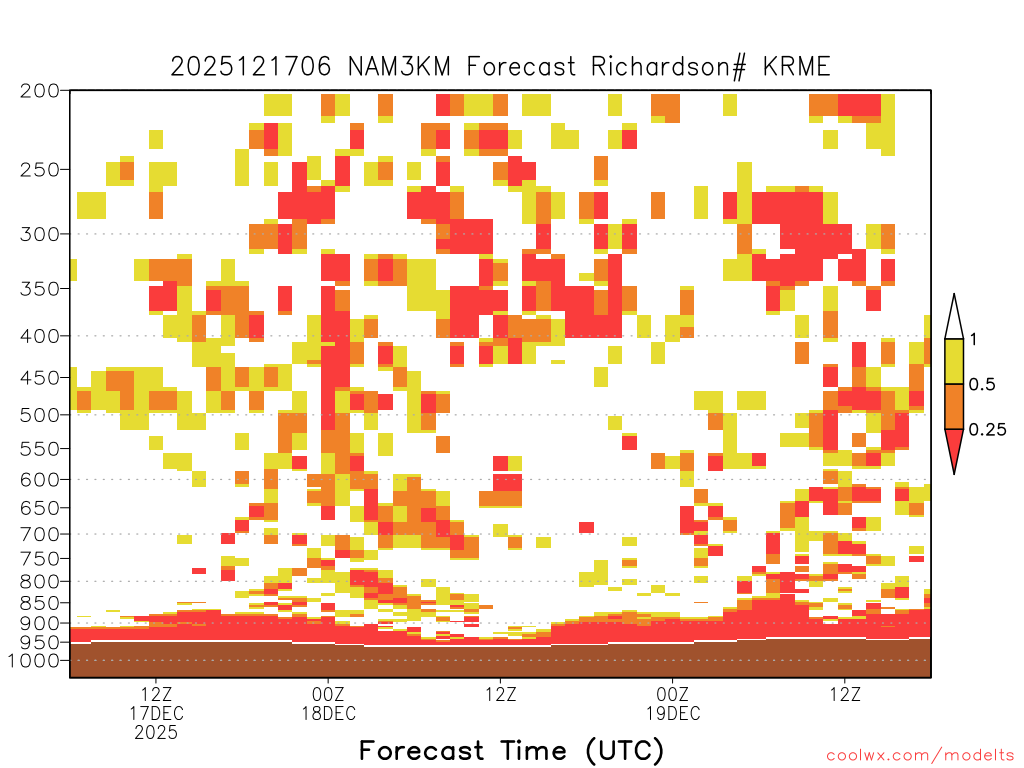 2025121706 NAM3KM Forecast Richardson# KRME

200
250
300
350
400
450
500
550
600
650
700
750
800
850
900
950
1000

1
0.5
0.25

12Z
17DEC
2025

00Z
18DEC

12Z

00Z
19DEC

12Z

Forecast Time (UTC)

coolwx.com/modelts